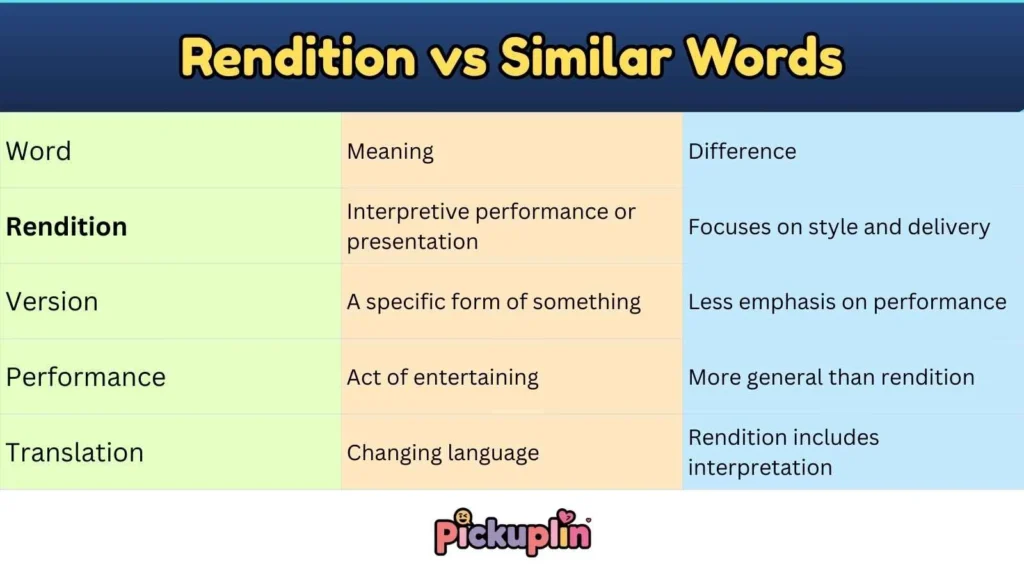 Rendition vs Similar Words

| Word | Meaning | Difference |
|---|---|---|
| **Rendition** | Interpretive performance or presentation | Focuses on style and delivery |
| Version | A specific form of something | Less emphasis on performance |
| Performance | Act of entertaining | More general than rendition |
| Translation | Changing language | Rendition includes interpretation |

Pickuplin